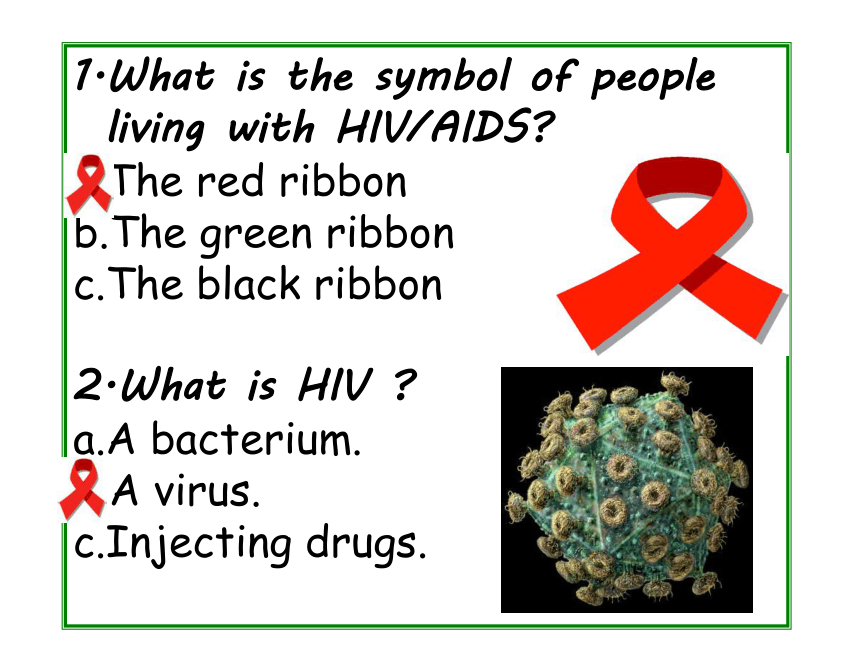 1·What is the symbol of people living with HIV/AIDS?
The red ribbon
b.The green ribbon
c.The black ribbon

2·What is HIV ?
a.A bacterium.
A virus.
c.Injecting drugs.